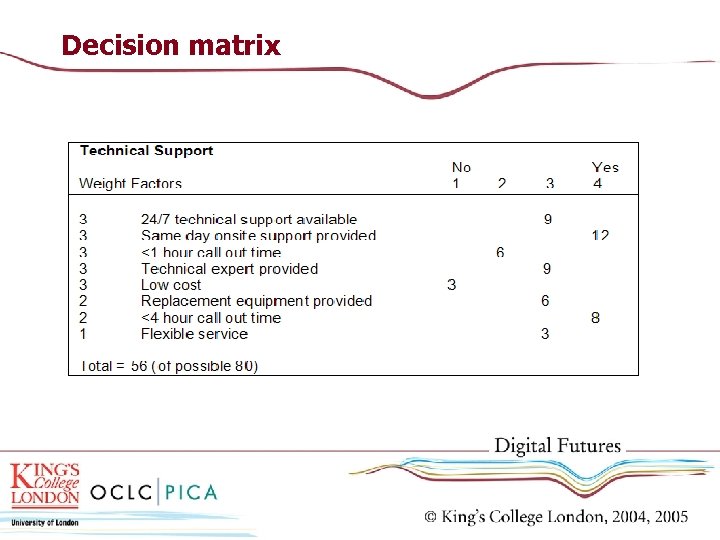 Decision matrix

Technical Support

| Weight | Factors | No 1 | 2 | 3 | Yes 4 |
|---|---|---|---|---|---|
| 3 | 24/7 technical support available | | | 9 | |
| 3 | Same day onsite support provided | | | | 12 |
| 3 | <1 hour call out time | | 6 | | |
| 3 | Technical expert provided | | | 9 | |
| 3 | Low cost | 3 | | | |
| 2 | Replacement equipment provided | | | 6 | |
| 2 | <4 hour call out time | | | | 8 |
| 1 | Flexible service | | | 3 | |

Total = 56 (of possible 80)

Digital Futures

KING'S College LONDON University of London

OCLC | PICA

© King's College London, 2004, 2005